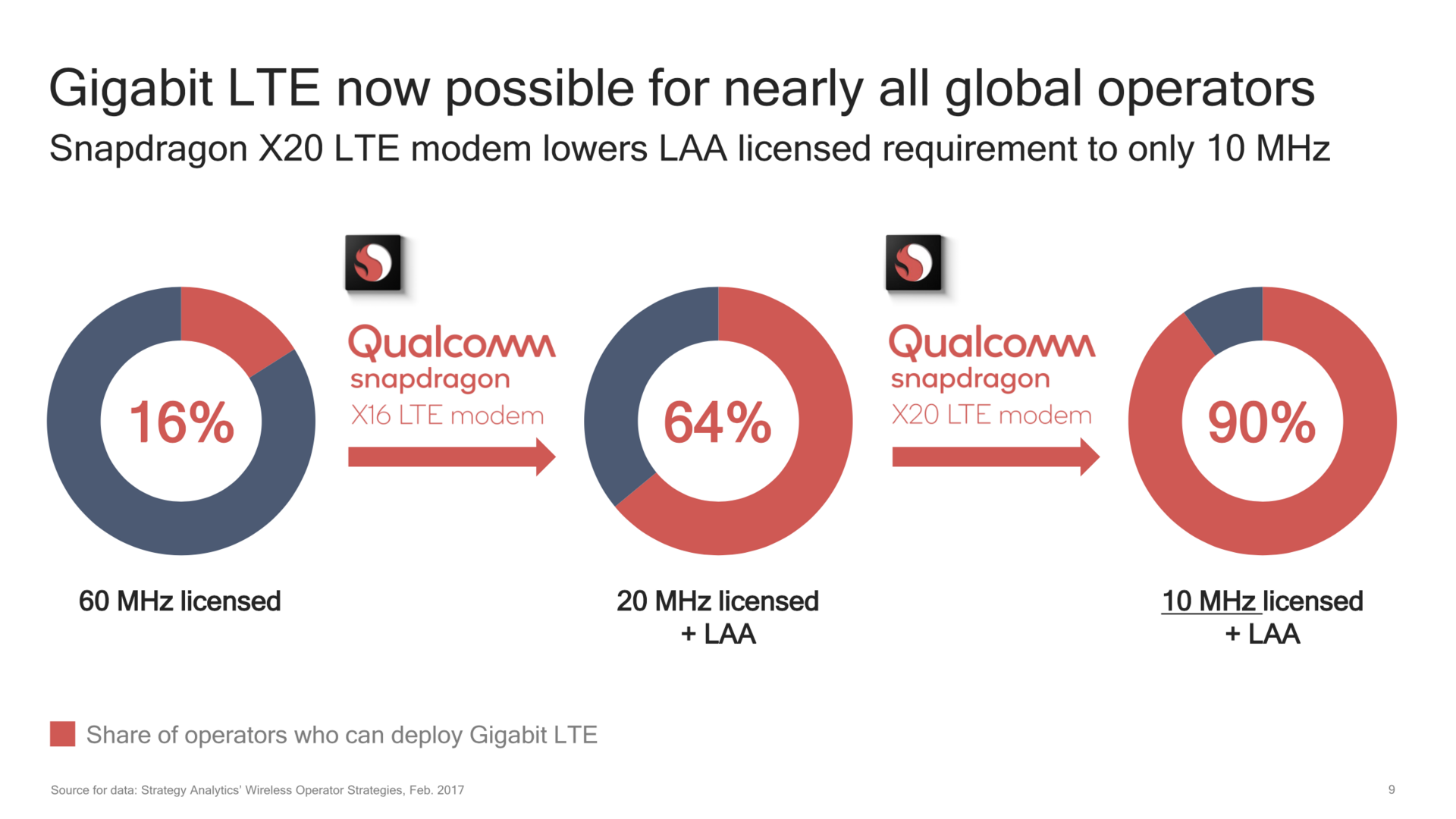 Gigabit LTE now possible for nearly all global operators
Snapdragon X20 LTE modem lowers LAA licensed requirement to only 10 MHz

16%

Qualcomm snapdragon
X16 LTE modem

64%

Qualcomm snapdragon
X20 LTE modem

90%

60 MHz licensed

20 MHz licensed + LAA

10 MHz licensed + LAA

Share of operators who can deploy Gigabit LTE

Source for data: Strategy Analytics' Wireless Operator Strategies, Feb. 2017

9